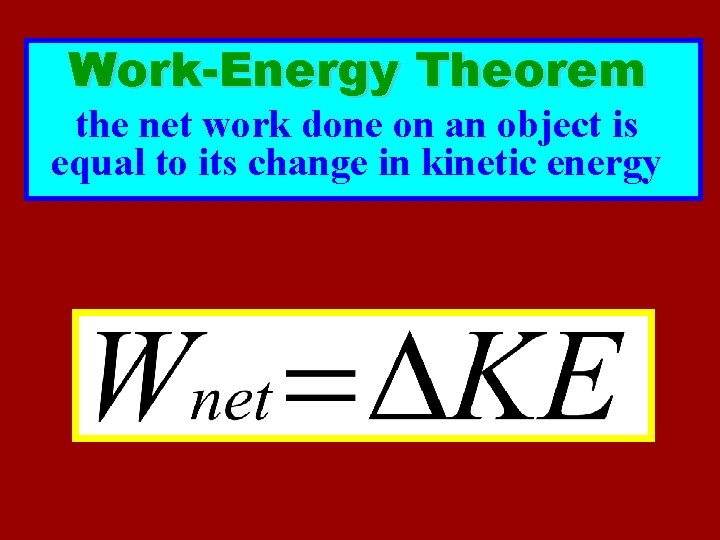 Work-Energy Theorem

the net work done on an object is equal to its change in kinetic energy

$W_{net} = \Delta KE$